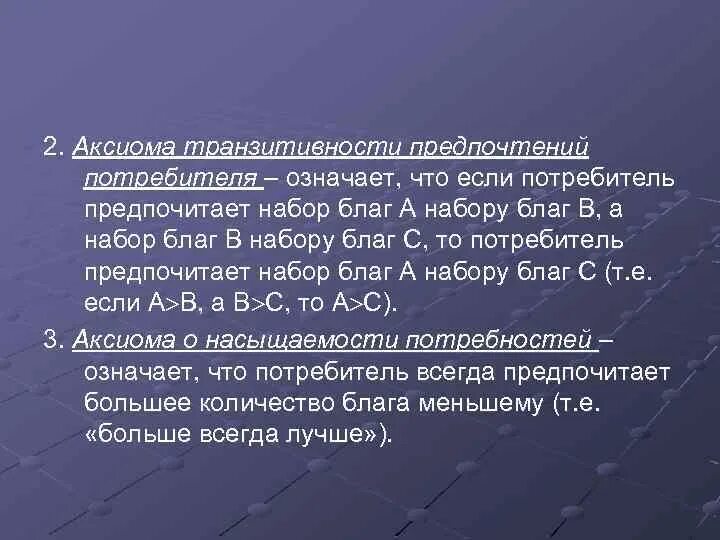 2. Аксиома транзитивности предпочтений потребителя – означает, что если потребитель предпочитает набор благ А набору благ В, а набор благ В набору благ С, то потребитель предпочитает набор благ А набору благ С (т.е. если А>В, а В>С, то А>С).

3. Аксиома о насыщаемости потребностей – означает, что потребитель всегда предпочитает большее количество блага меньшему (т.е. «больше всегда лучше»).